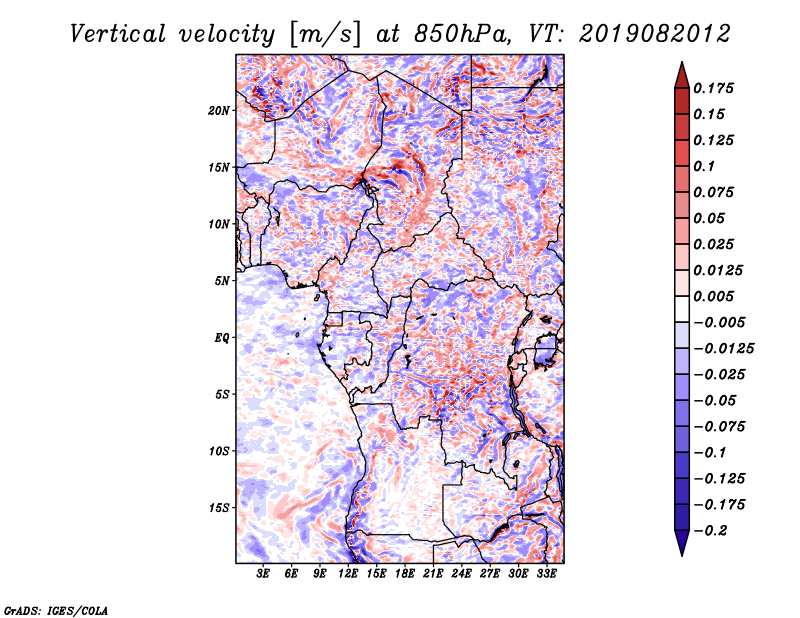 Vertical velocity [m/s] at 850hPa, VT: 2019082012

20N
15N
10N
5N
EQ
5S
10S
15S

3E 6E 9E 12E 15E 18E 21E 24E 27E 30E 33E

0.175
0.15
0.125
0.1
0.075
0.05
0.025
0.0125
0.005
−0.005
−0.0125
−0.025
−0.05
−0.075
−0.1
−0.125
−0.175
−0.2

GrADS: IGES/COLA